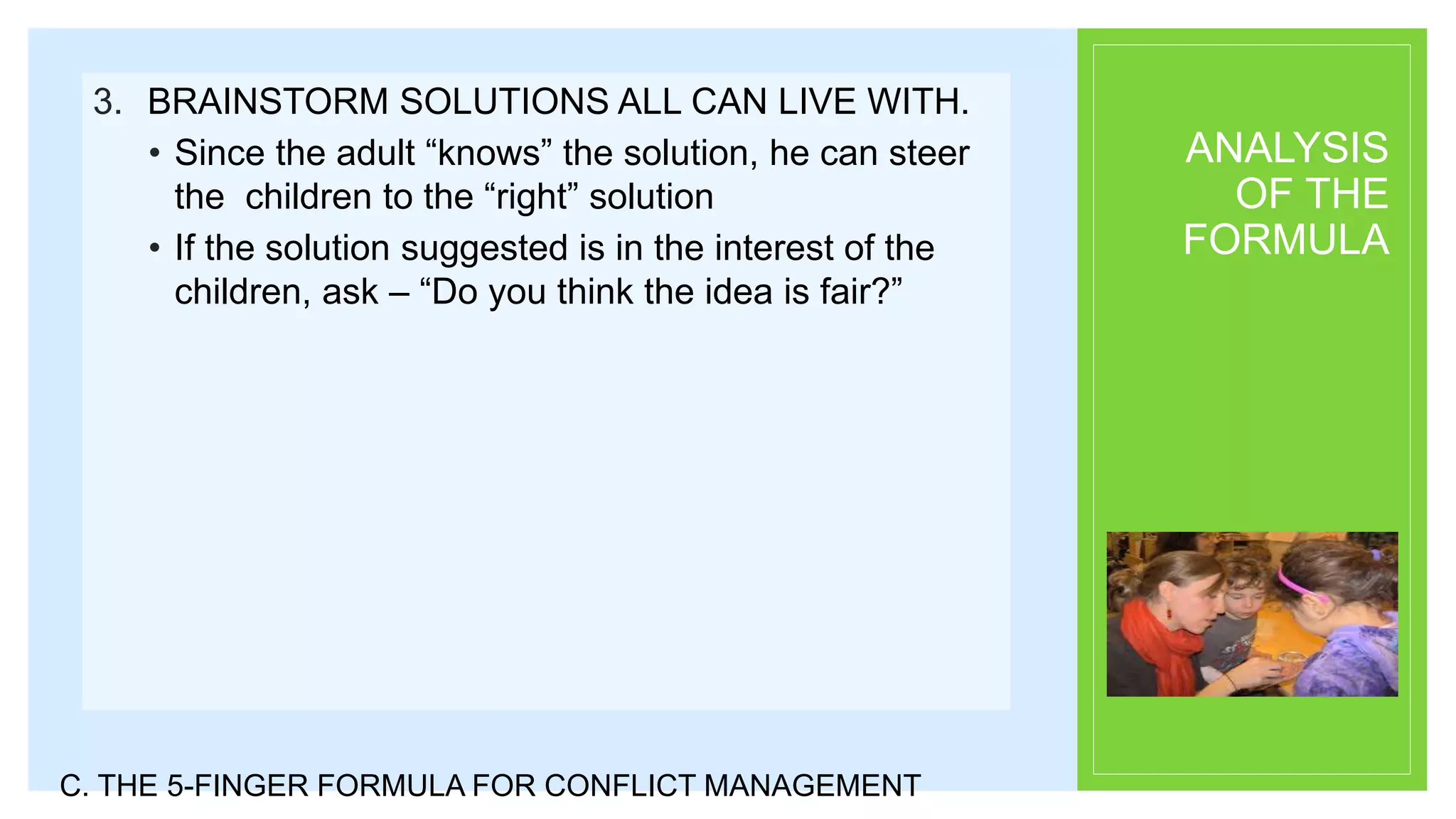 3. BRAINSTORM SOLUTIONS ALL CAN LIVE WITH.

• Since the adult “knows” the solution, he can steer the children to the “right” solution

• If the solution suggested is in the interest of the children, ask – “Do you think the idea is fair?”

ANALYSIS OF THE FORMULA

C. THE 5-FINGER FORMULA FOR CONFLICT MANAGEMENT